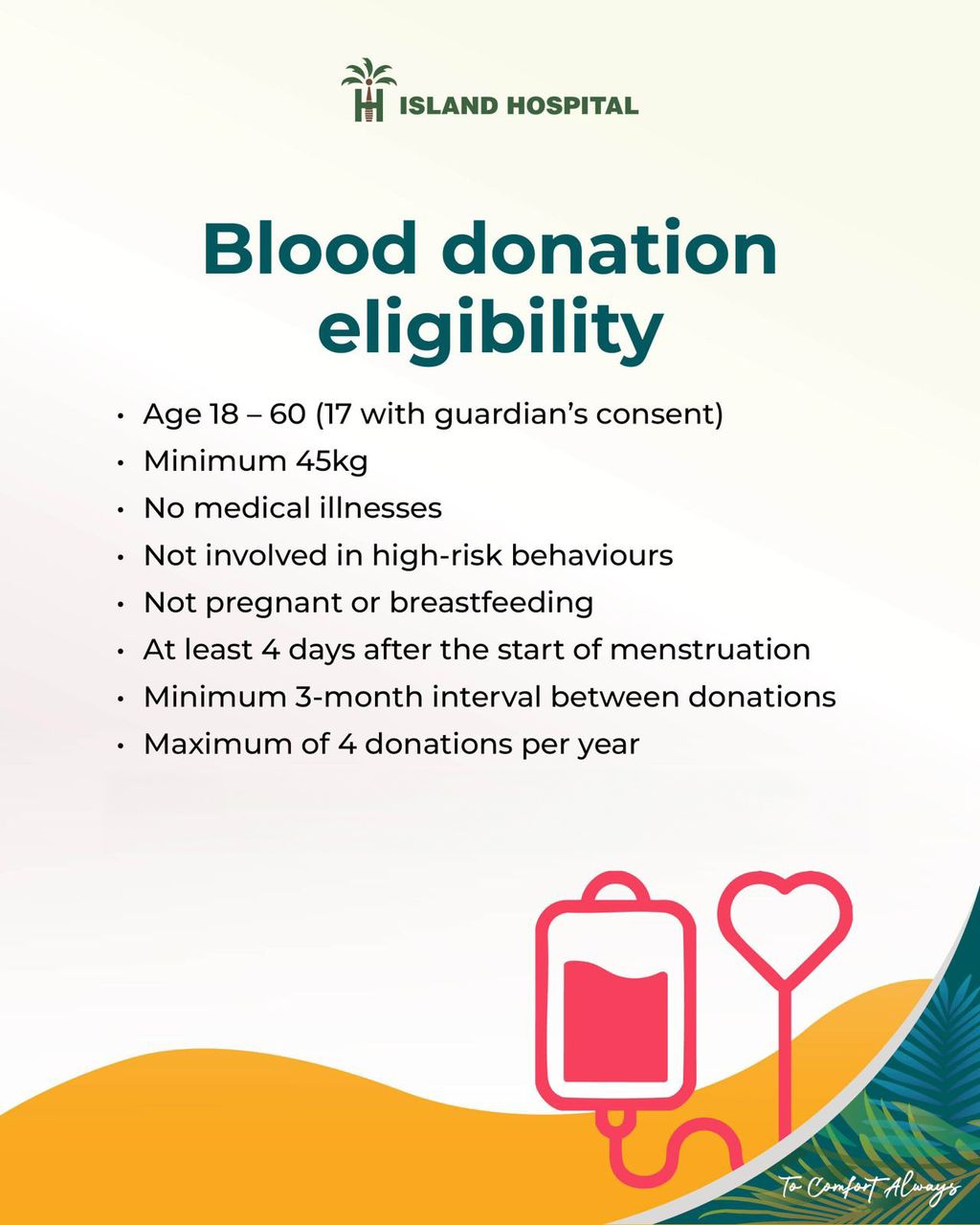 ISLAND HOSPITAL

Blood donation eligibility

• Age 18 – 60 (17 with guardian's consent)
• Minimum 45kg
• No medical illnesses
• Not involved in high-risk behaviours
• Not pregnant or breastfeeding
• At least 4 days after the start of menstruation
• Minimum 3-month interval between donations
• Maximum of 4 donations per year

To Comfort Always